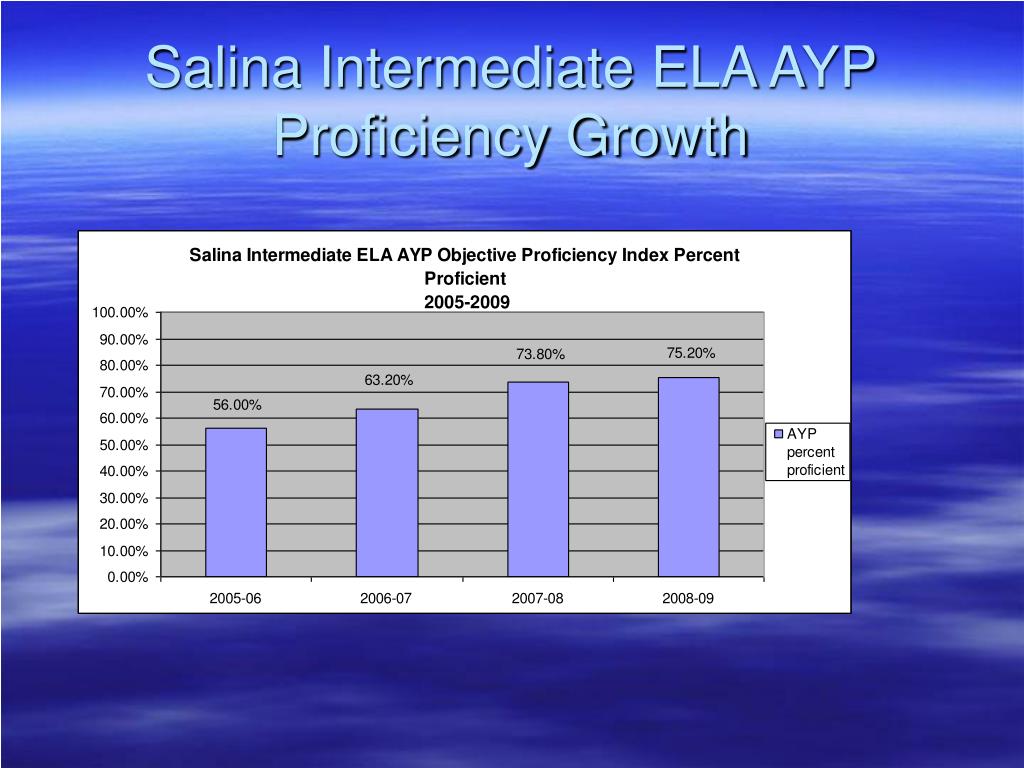 Salina Intermediate ELA AYP Proficiency Growth

Salina Intermediate ELA AYP Objective Proficiency Index Percent Proficient
2005-2009

100.00%
90.00%
80.00%
70.00%
60.00%
50.00%
40.00%
30.00%
20.00%
10.00%
0.00%

56.00%
63.20%
73.80%
75.20%

2005-06
2006-07
2007-08
2008-09

AYP percent proficient